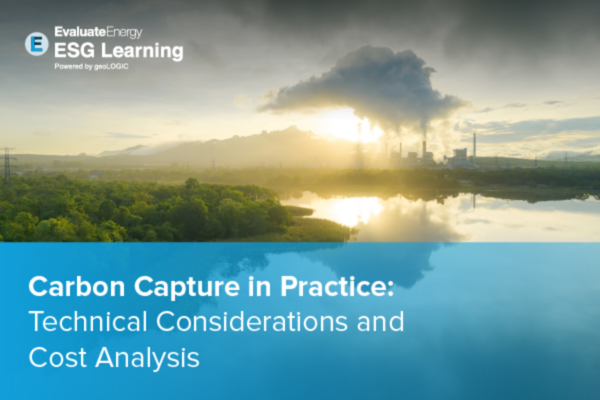 E EvaluateEnergy
ESG Learning
Powered by geoLOGIC

Carbon Capture in Practice: Technical Considerations and Cost Analysis